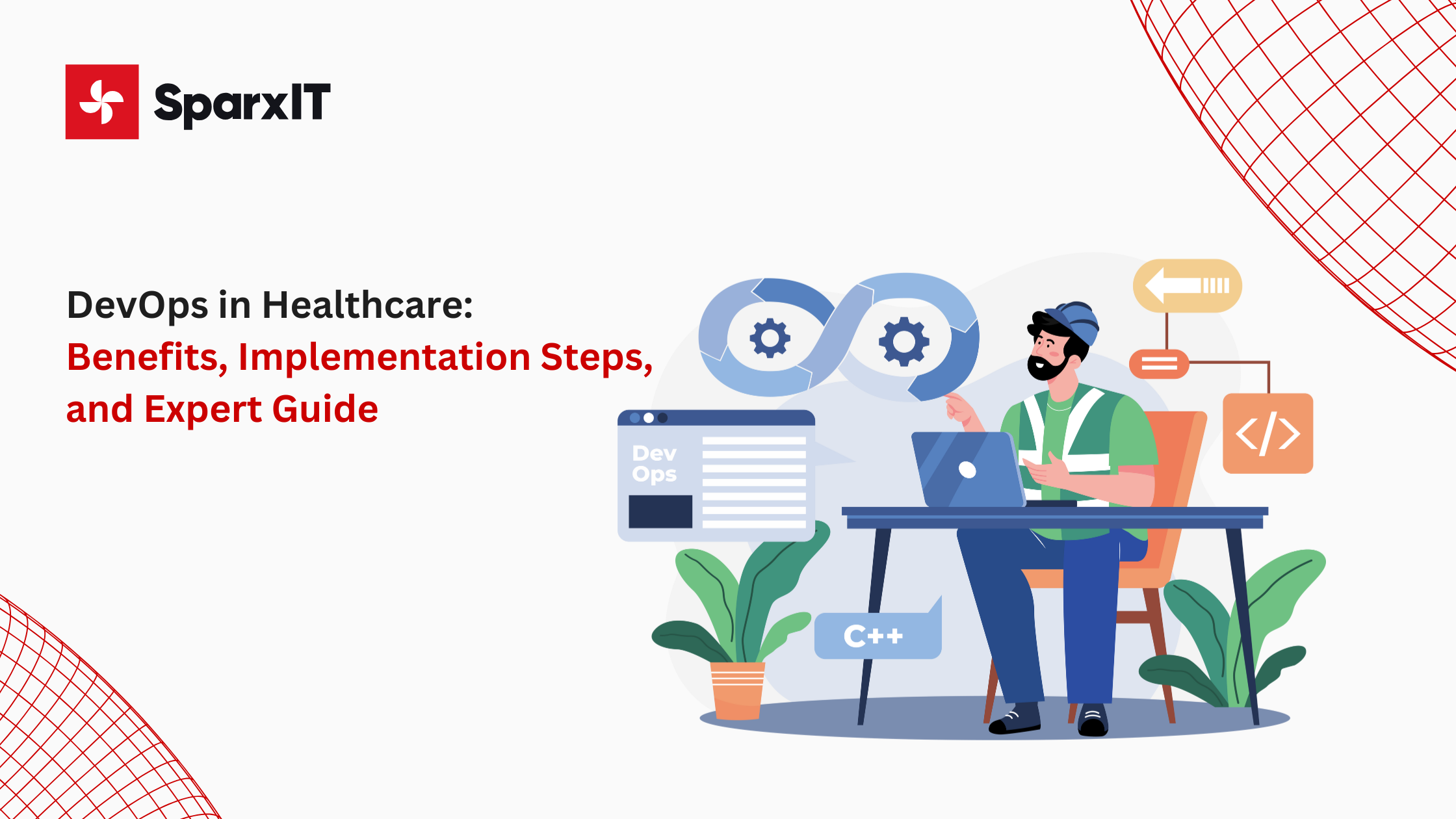 SparxIT

DevOps in Healthcare:
Benefits, Implementation Steps, and Expert Guide

Dev Ops

C++

</>